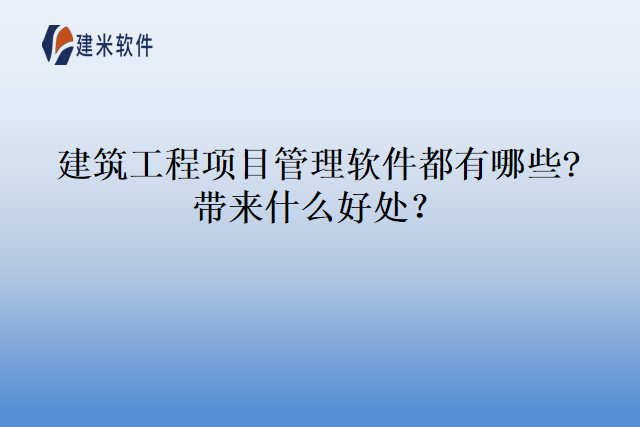 建米软件

建筑工程项目管理软件都有哪些?带来什么好处？